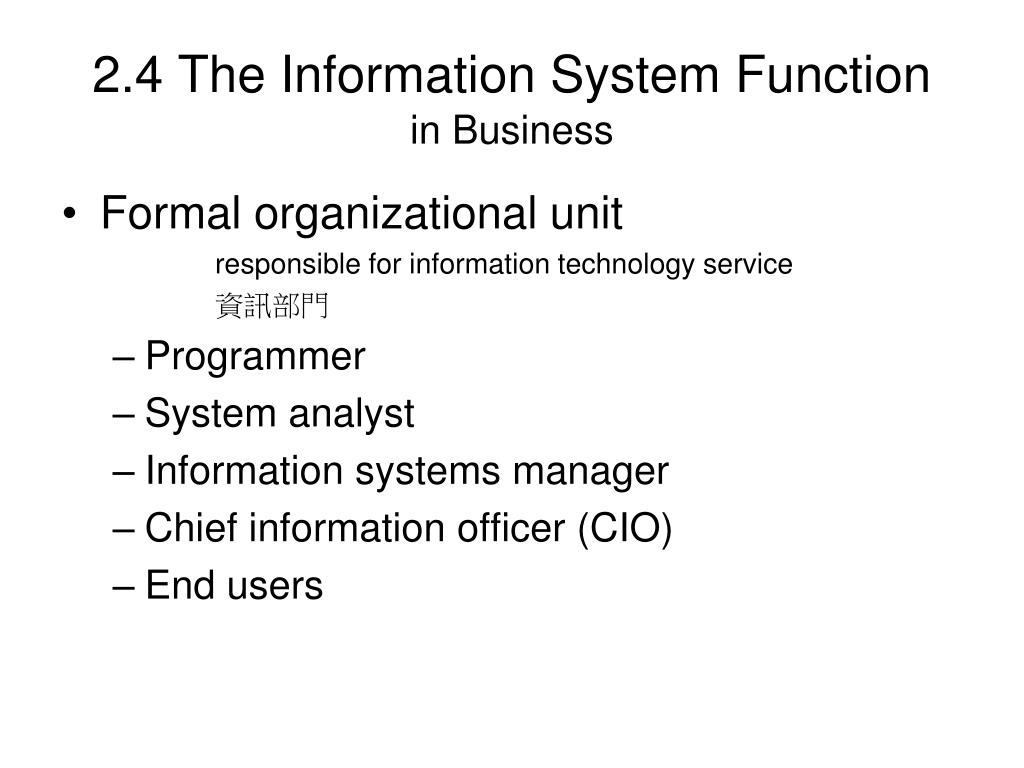 2.4 The Information System Function
in Business

• Formal organizational unit
responsible for information technology service
資訊部門
– Programmer
– System analyst
– Information systems manager
– Chief information officer (CIO)
– End users